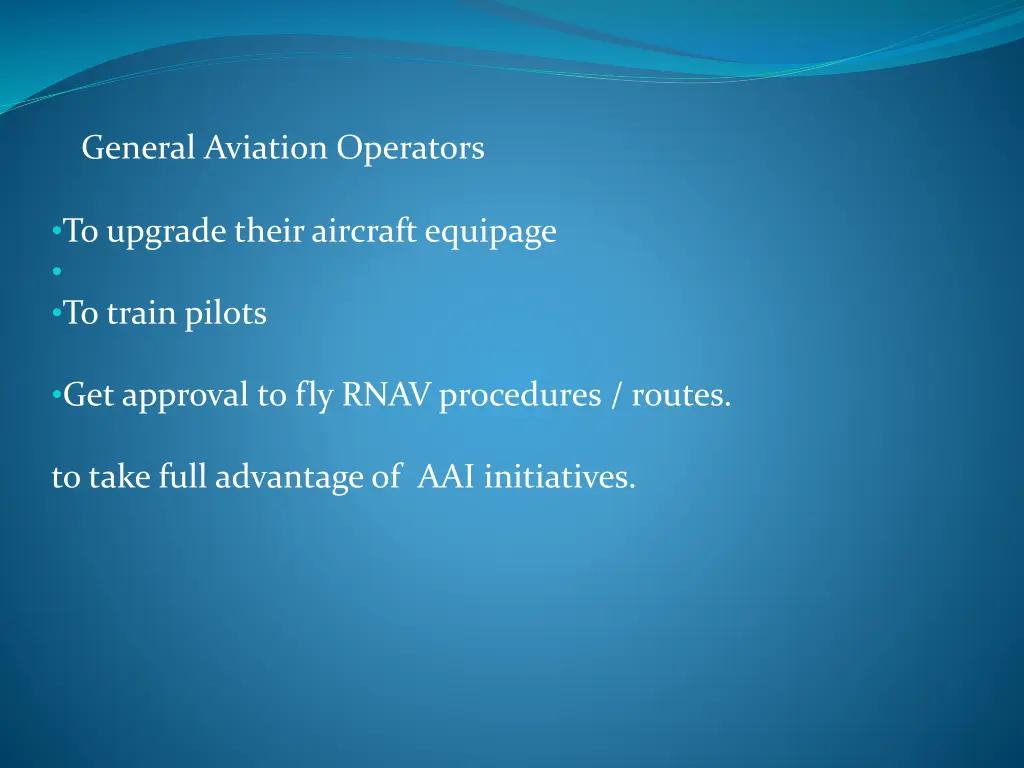 General Aviation Operators

•To upgrade their aircraft equipage
•
•To train pilots

•Get approval to fly RNAV procedures / routes.

to take full advantage of AAI initiatives.